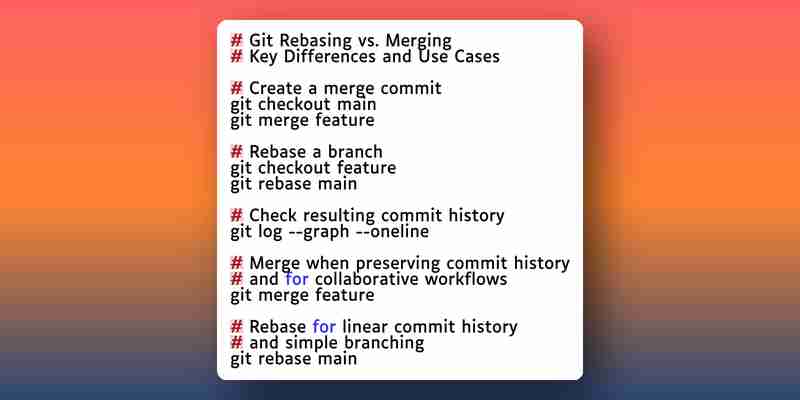 # Git Rebasing vs. Merging
# Key Differences and Use Cases

# Create a merge commit
git checkout main
git merge feature

# Rebase a branch
git checkout feature
git rebase main

# Check resulting commit history
git log --graph --oneline

# Merge when preserving commit history
# and for collaborative workflows
git merge feature

# Rebase for linear commit history
# and simple branching
git rebase main